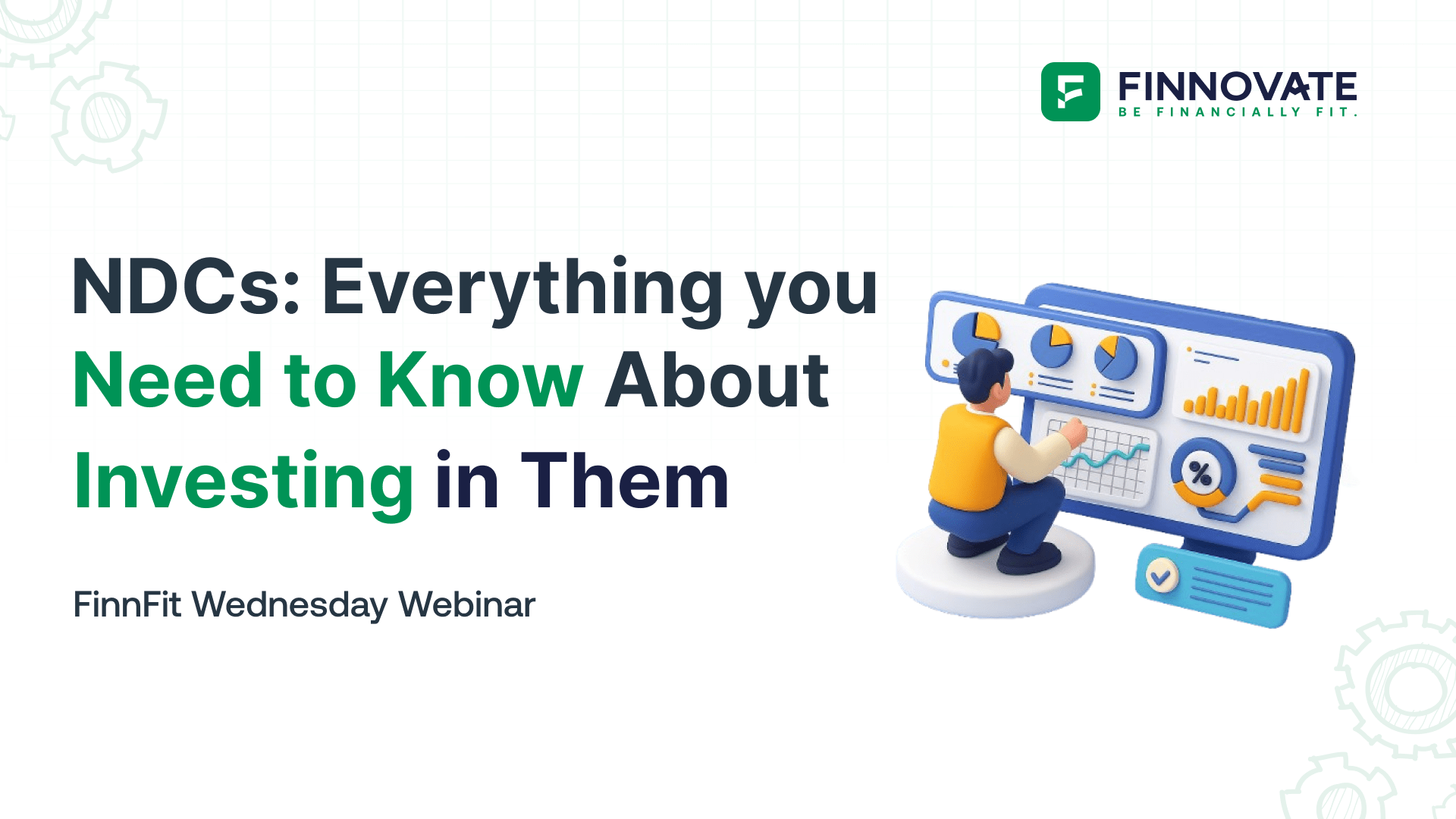 FINNOVATE
BE FINANCIALLY FIT.

NDCs: Everything you Need to Know About Investing in Them

FinnFit Wednesday Webinar

%